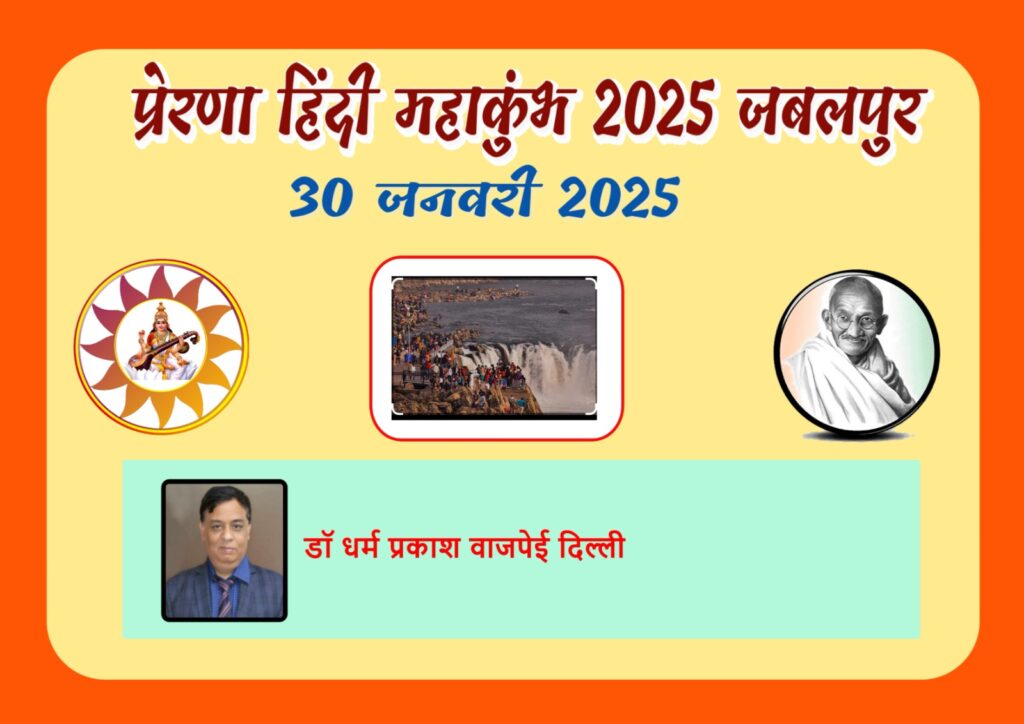 प्रेरणा हिंदी महाकुंभ 2025 जबलपुर

30 जनवरी 2025

डॉ धर्म प्रकाश वाजपेई दिल्ली